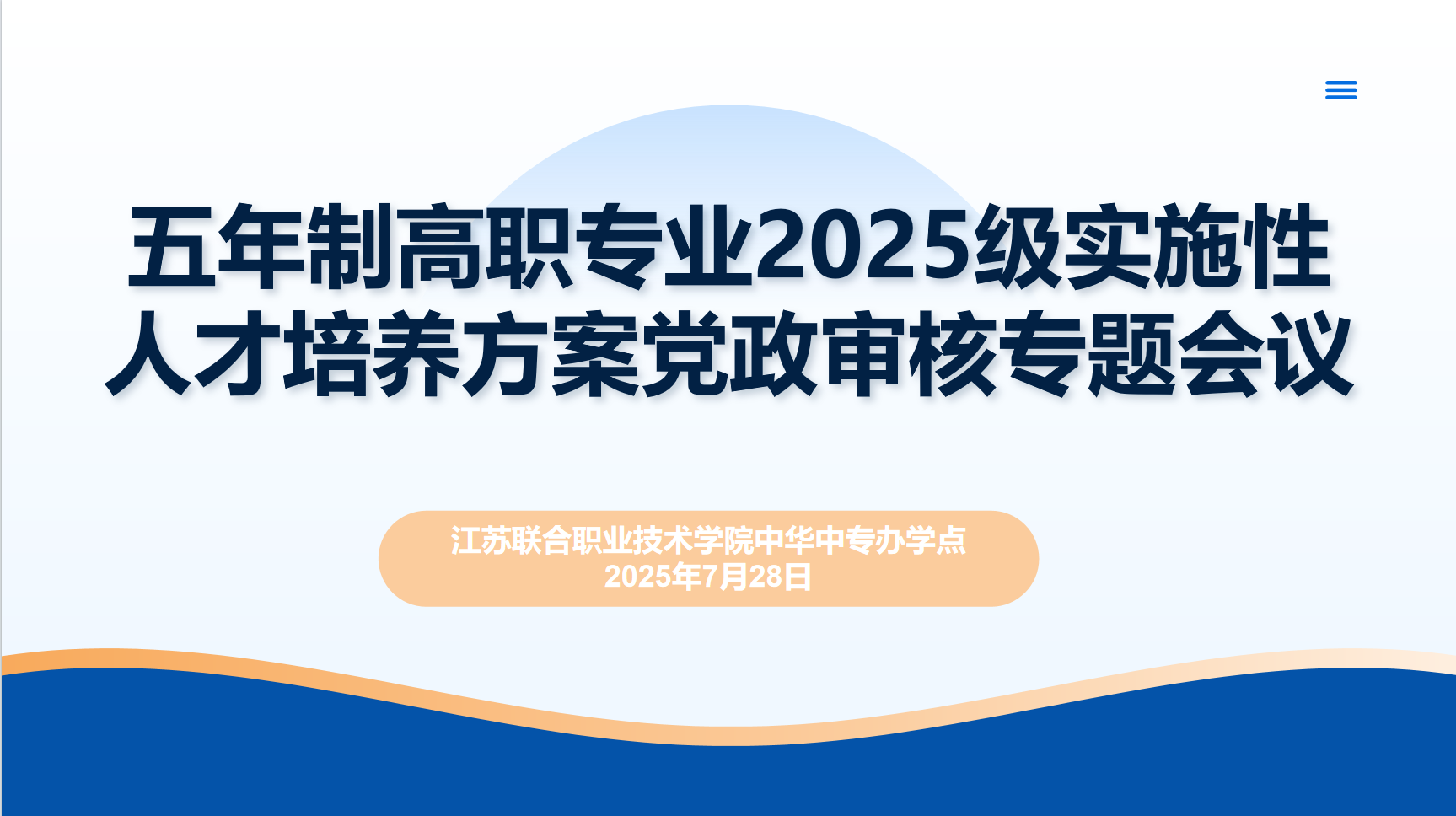 五年制高职专业2025级实施性人才培养方案党政审核专题会议

江苏联合职业技术学院中华中专办学点
2025年7月28日